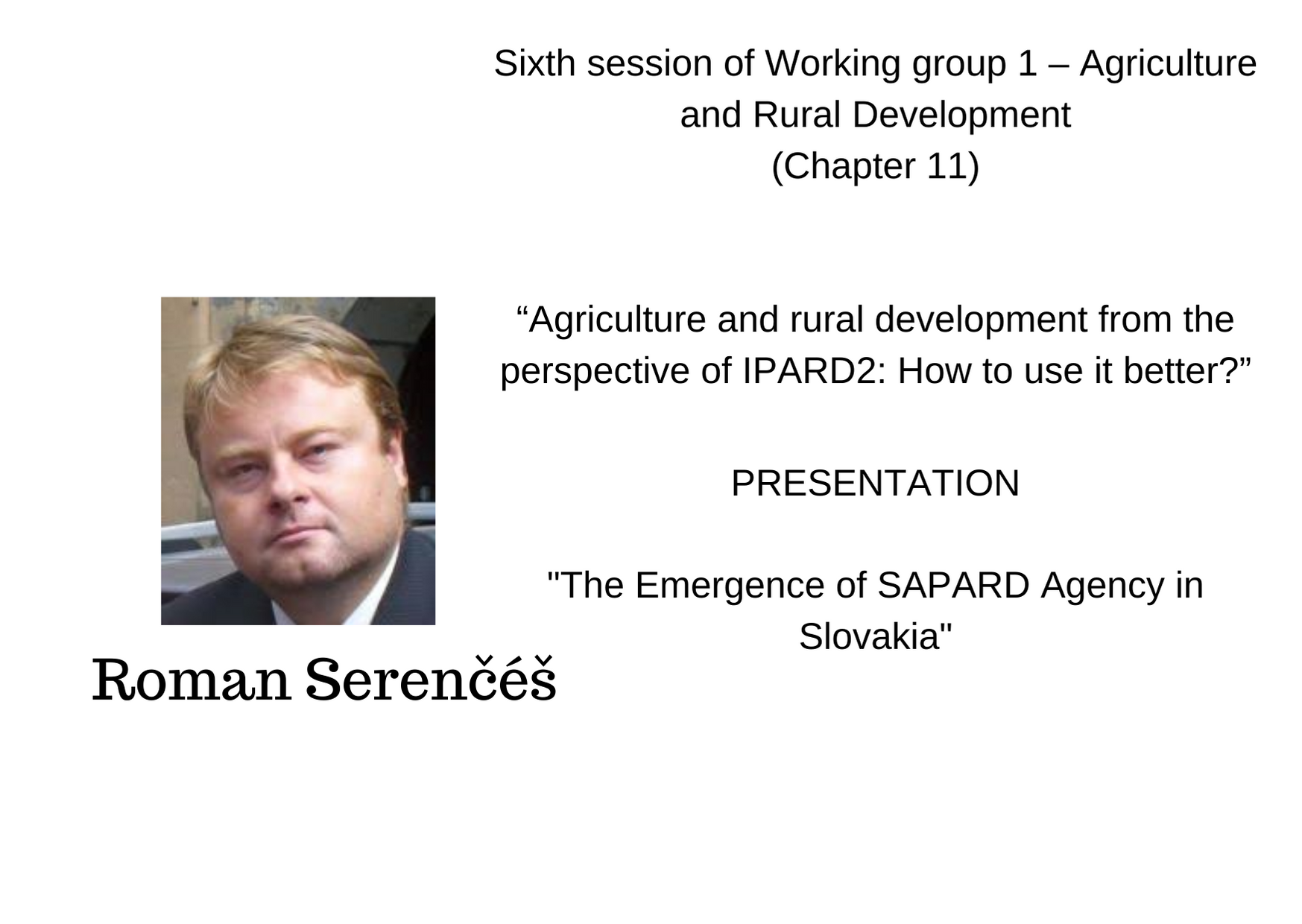 Sixth session of Working group 1 – Agriculture and Rural Development
(Chapter 11)

“Agriculture and rural development from the perspective of IPARD2: How to use it better?”

PRESENTATION

"The Emergence of SAPARD Agency in Slovakia"

Roman Serenčéš